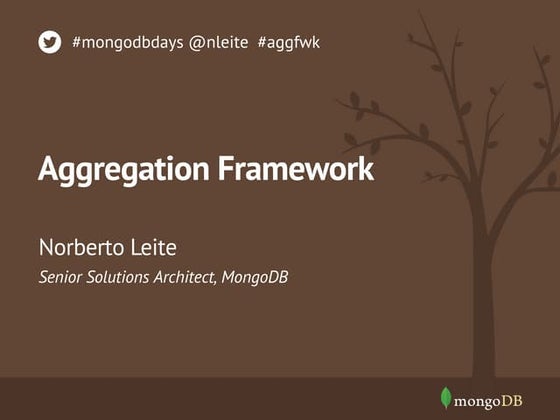 #mongodbdays @nleite #aggfwk

Aggregation Framework

Norberto Leite

Senior Solutions Architect, MongoDB

mongoDB